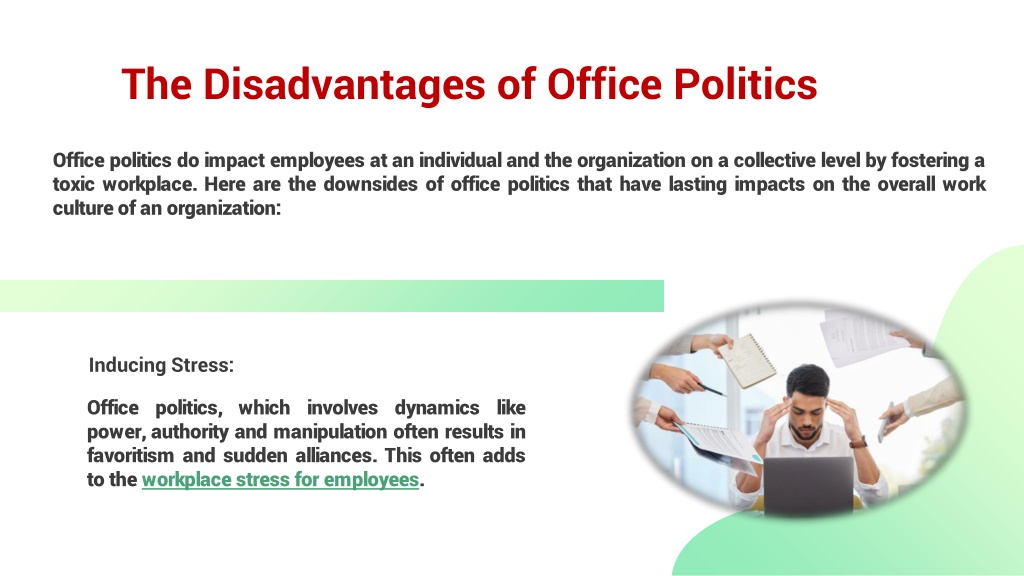 The Disadvantages of Office Politics

Office politics do impact employees at an individual and the organization on a collective level by fostering a toxic workplace. Here are the downsides of office politics that have lasting impacts on the overall work culture of an organization:

Inducing Stress:

Office politics, which involves dynamics like power, authority and manipulation often results in favoritism and sudden alliances. This often adds to the workplace stress for employees.